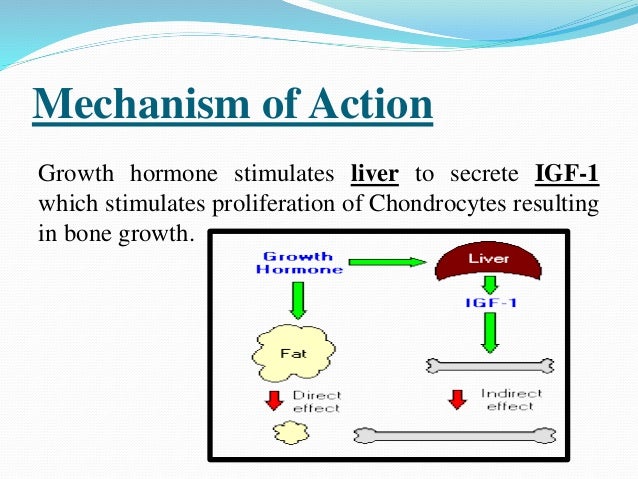 Mechanism of Action

Growth hormone stimulates liver to secrete IGF-1 which stimulates proliferation of Chondrocytes resulting in bone growth.

Growth Hormone

Liver

IGF-1

Fat

Direct effect

Indirect effect